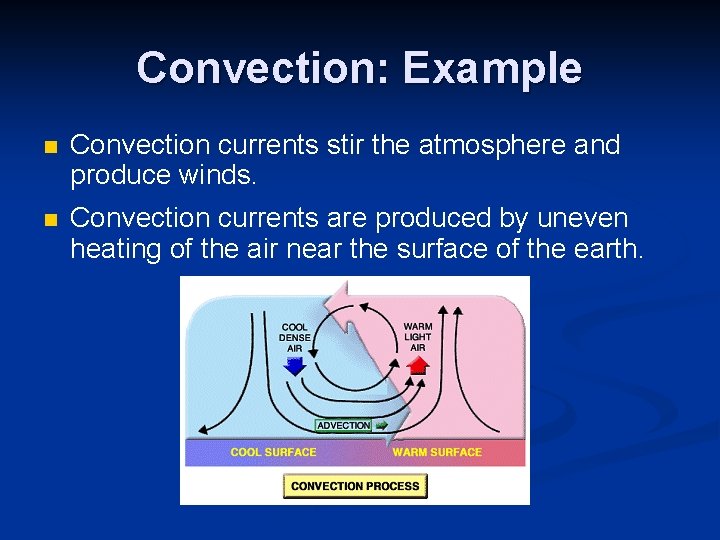 Convection: Example

Convection currents stir the atmosphere and produce winds.

Convection currents are produced by uneven heating of the air near the surface of the earth.

COOL DENSE AIR

WARM LIGHT AIR

ADVECTION

COOL SURFACE

WARM SURFACE

CONVECTION PROCESS